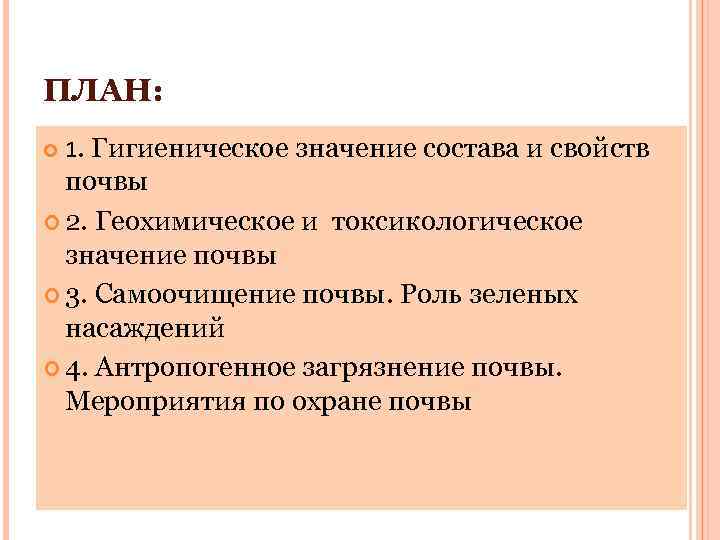 ПЛАН:

1. Гигиеническое значение состава и свойств почвы

2. Геохимическое и токсикологическое значение почвы

3. Самоочищение почвы. Роль зеленых насаждений

4. Антропогенное загрязнение почвы. Мероприятия по охране почвы